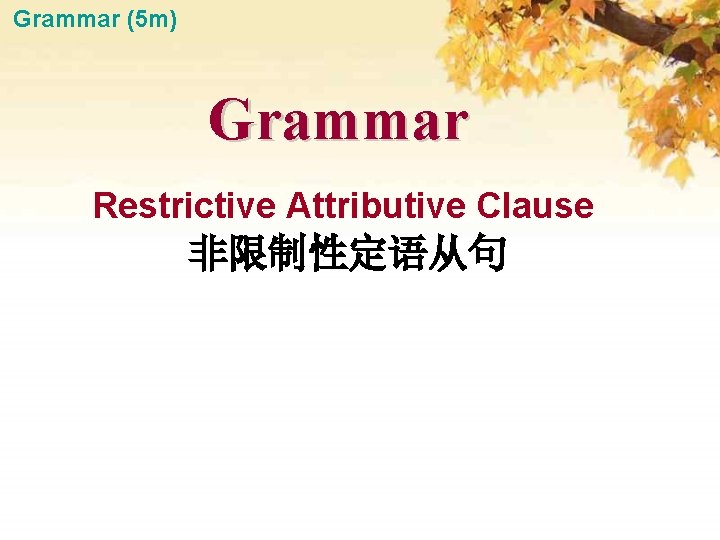 Grammar (5m)

Grammar

Restrictive Attributive Clause
非限制性定语从句